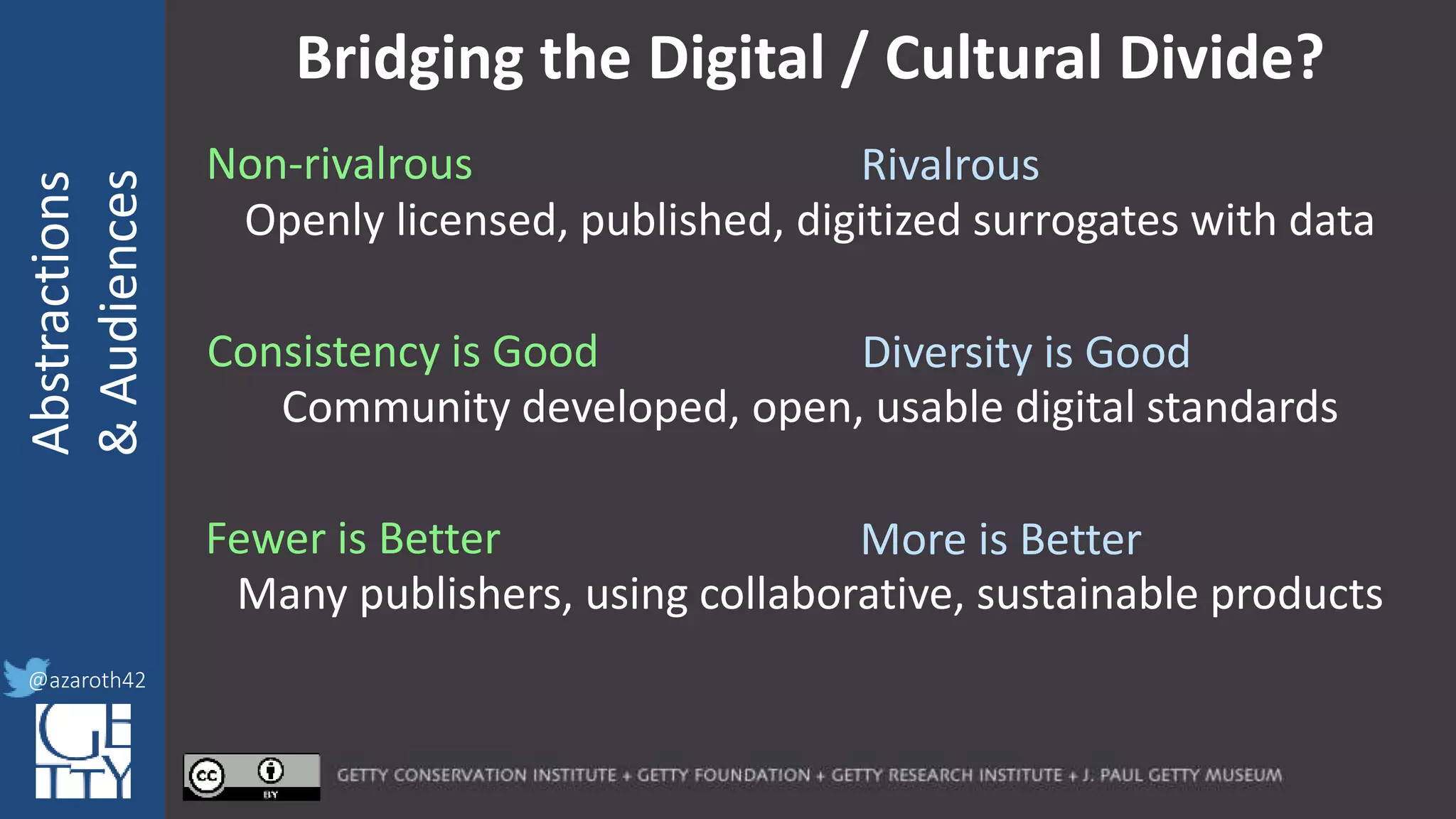 Abstractions & Audiences

Bridging the Digital / Cultural Divide?

Non-rivalrous

Rivalrous

Openly licensed, published, digitized surrogates with data

Consistency is Good

Diversity is Good

Community developed, open, usable digital standards

Fewer is Better

More is Better

Many publishers, using collaborative, sustainable products

@azaroth42

GETTY

cc BY

GETTY CONSERVATION INSTITUTE + GETTY FOUNDATION + GETTY RESEARCH INSTITUTE + J. PAUL GETTY MUSEUM